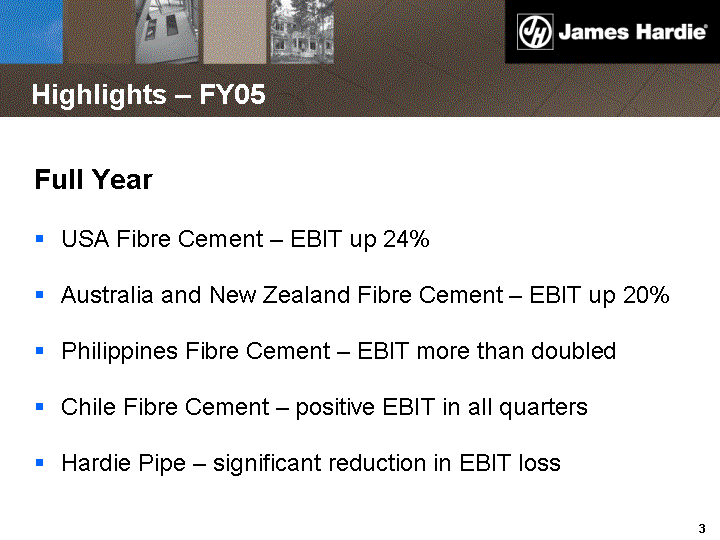 James Hardie

Highlights – FY05

Full Year

▪ USA Fibre Cement – EBIT up 24%

▪ Australia and New Zealand Fibre Cement – EBIT up 20%

▪ Philippines Fibre Cement – EBIT more than doubled

▪ Chile Fibre Cement – positive EBIT in all quarters

▪ Hardie Pipe – significant reduction in EBIT loss

3